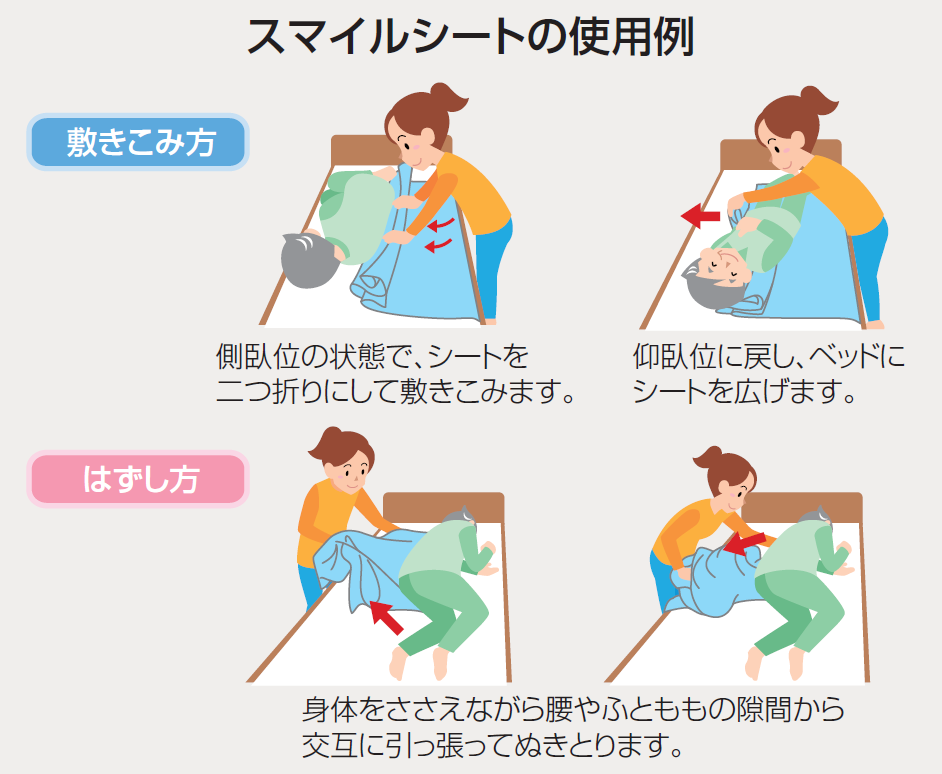 スマイルシートの使用例

敷きこみ方

側臥位の状態で、シートを二つ折りにして敷きこみます。

仰臥位に戻し、ベッドにシートを広げます。

はずし方

身体をささえながら腰やふとももの隙間から交互に引っ張ってぬきとります。